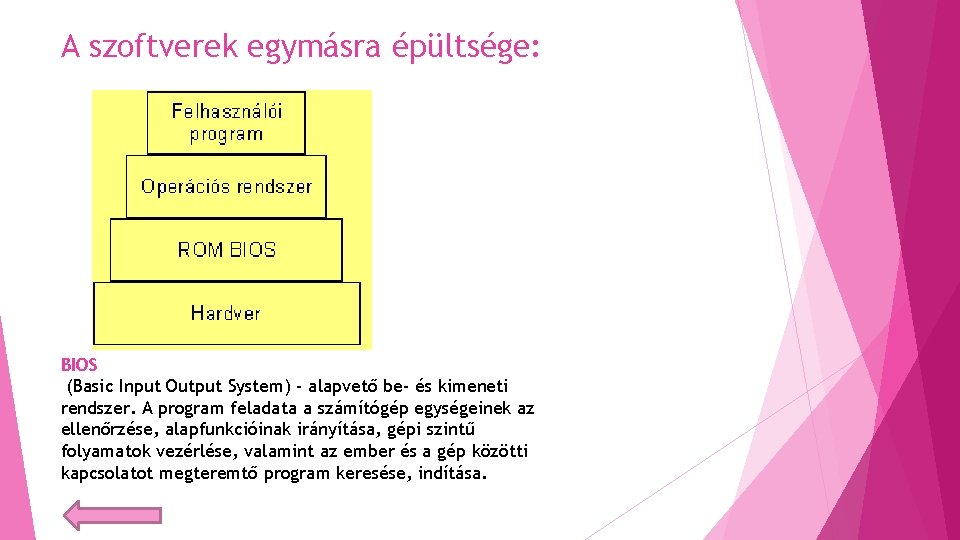 A szoftverek egymásra épültsége:

Felhasználói program

Operációs rendszer

ROM BIOS

Hardver

BIOS
(Basic Input Output System) - alapvető be- és kimeneti rendszer. A program feladata a számítógép egységeinek az ellenőrzése, alapfunkcióinak irányítása, gépi szintű folyamatok vezérlése, valamint az ember és a gép közötti kapcsolatot megteremtő program keresése, indítása.